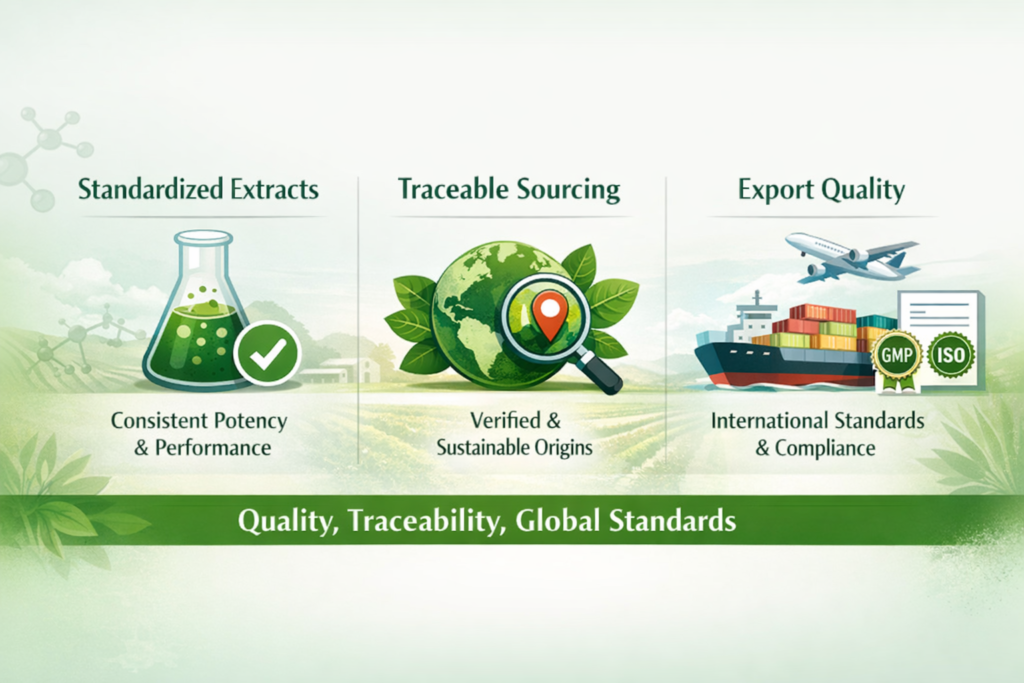 Standardized Extracts

Consistent Potency & Performance

Traceable Sourcing

Verified & Sustainable Origins

Export Quality

GMP

ISO

International Standards & Compliance

Quality, Traceability, Global Standards